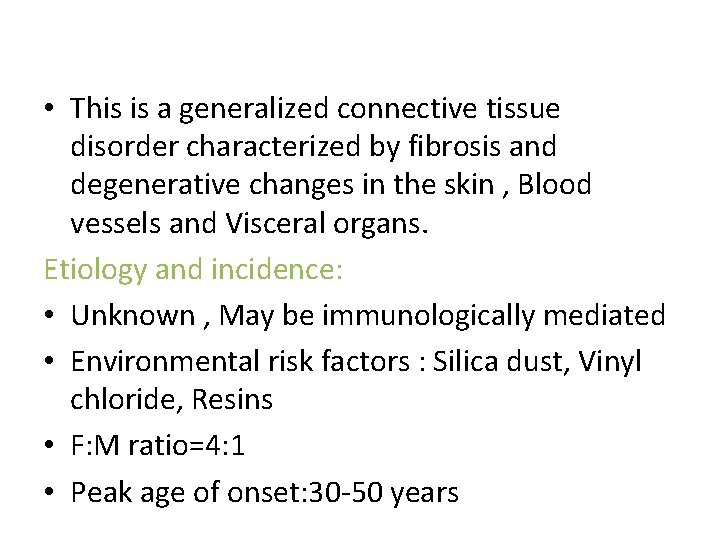 • This is a generalized connective tissue disorder characterized by fibrosis and degenerative changes in the skin , Blood vessels and Visceral organs.

Etiology and incidence:

• Unknown , May be immunologically mediated

• Environmental risk factors : Silica dust, Vinyl chloride, Resins

• F:M ratio=4:1

• Peak age of onset:30-50 years